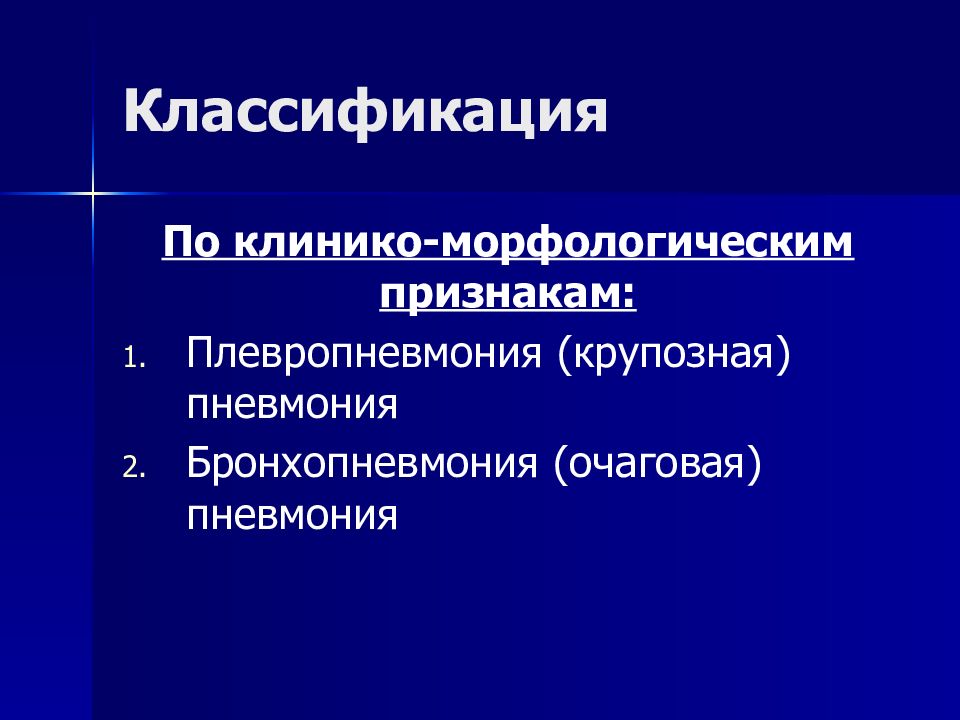 Классификация

По клинико-морфологическим признакам:

1. Плевропневмония (крупозная) пневмония
2. Бронхопневмония (очаговая) пневмония